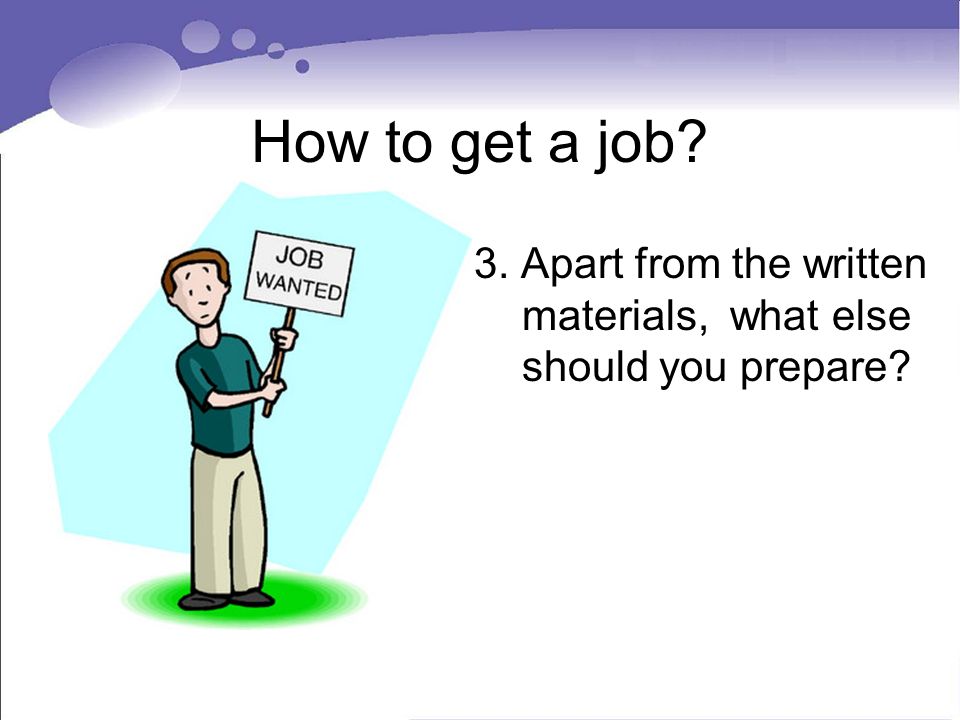 How to get a job?

JOB WANTED

3. Apart from the written materials, what else should you prepare?